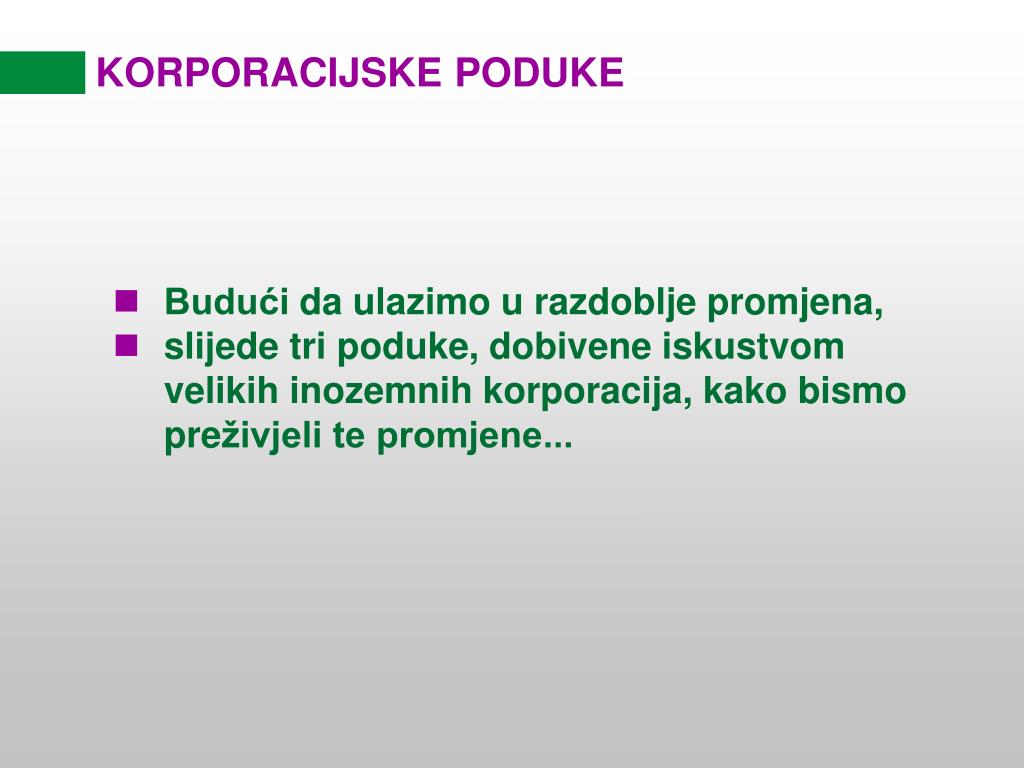 KORPORACIJSKE PODUKE

- Budući da ulazimo u razdoblje promjena,
- slijede tri poduke, dobivene iskustvom velikih inozemnih korporacija, kako bismo preživjeli te promjene...